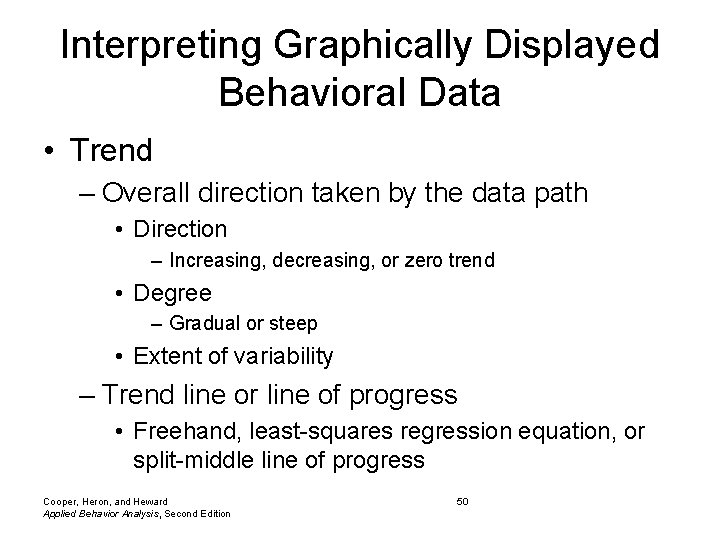 Interpreting Graphically Displayed Behavioral Data

• Trend
– Overall direction taken by the data path
• Direction
– Increasing, decreasing, or zero trend
• Degree
– Gradual or steep
• Extent of variability
– Trend line or line of progress
• Freehand, least-squares regression equation, or split-middle line of progress

Cooper, Heron, and Heward
Applied Behavior Analysis, Second Edition

50